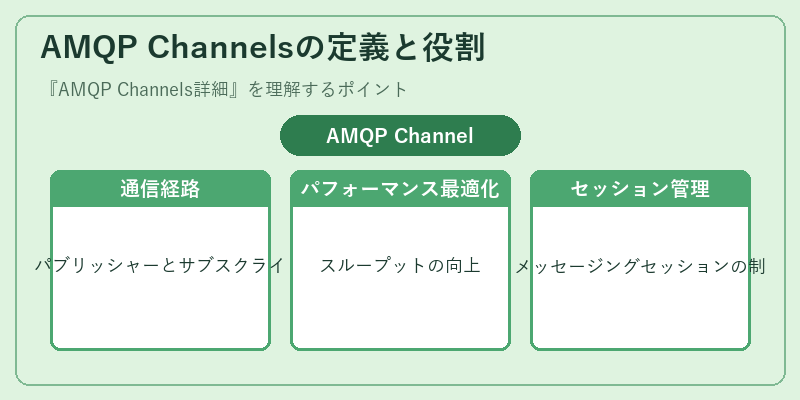 AMQP Channelsの定義と役割

『AMQP Channels詳細』を理解するポイント

AMQP Channel

通信経路

パブリッシャーとサブスクライ

パフォーマンス最適化

スループットの向上

セッション管理

メッセージングセッションの制